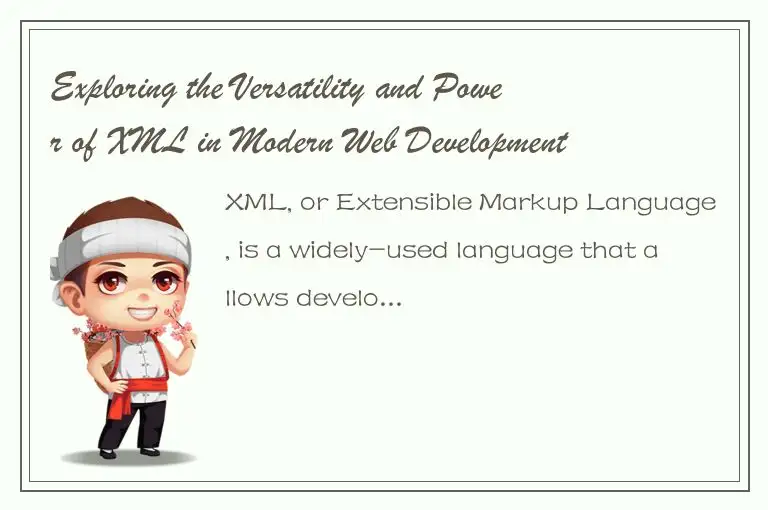 Exploring the Versatility and Power of XML in Modern Web Development

XML, or Extensible Markup Language, is a widely-used language that allows develo...